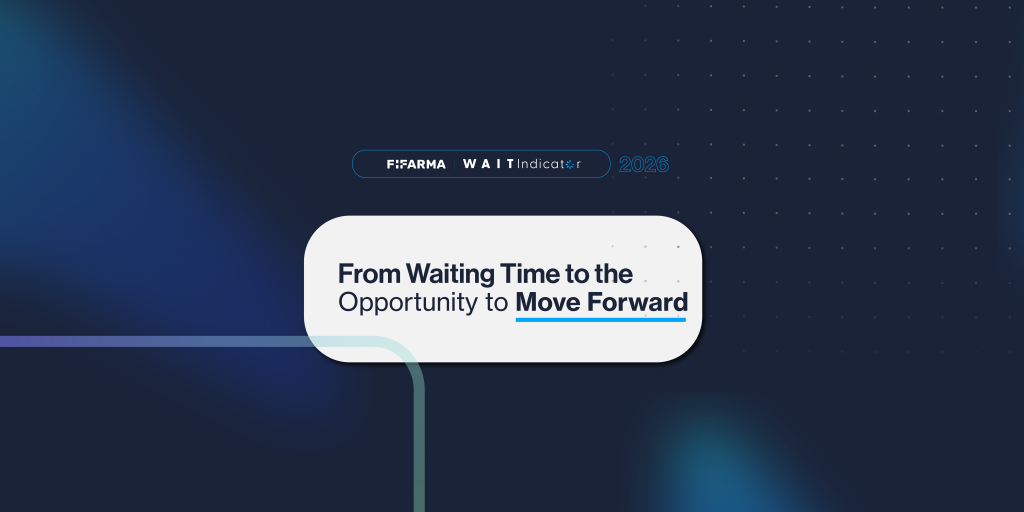 FIFARMA | W A I T Indicator 2026

From Waiting Time to the Opportunity to Move Forward